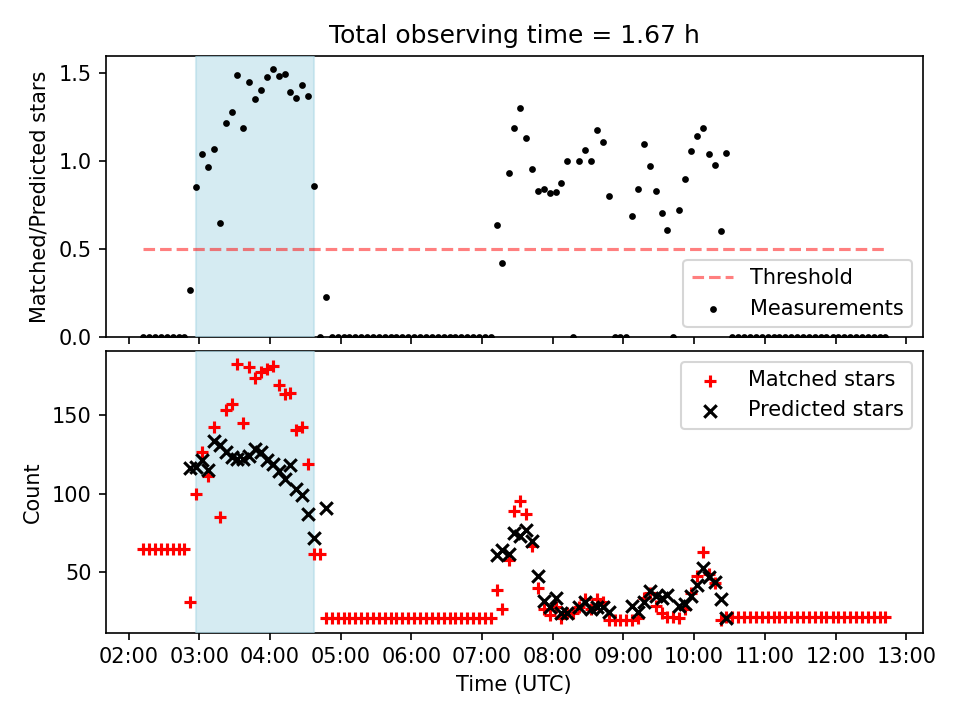 Total observing time = 1.67 h

Matched/Predicted stars

1.5
1.0
0.5
0.0

Threshold
Measurements

Count

150
100
50

Matched stars
Predicted stars

02:00 03:00 04:00 05:00 06:00 07:00 08:00 09:00 10:00 11:00 12:00 13:00

Time (UTC)